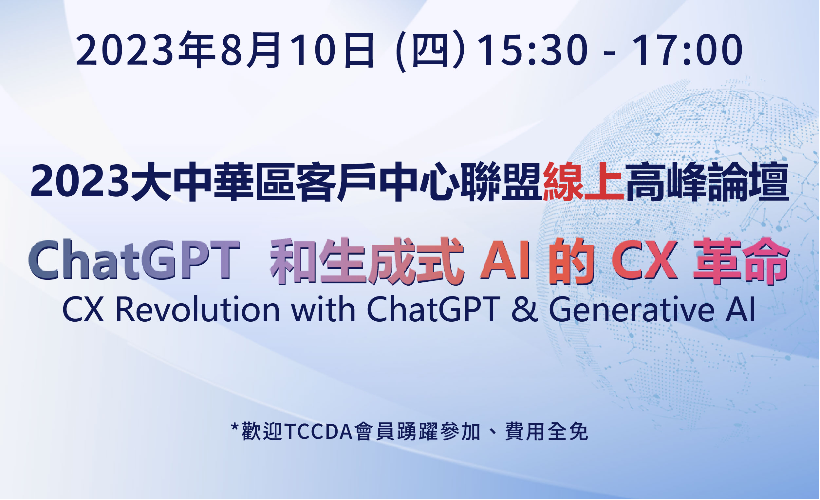 2023年8月10日 (四) 15:30 - 17:00

2023大中華區客戶中心聯盟線上高峰論壇

ChatGPT 和生成式 AI 的 CX 革命

CX Revolution with ChatGPT & Generative AI

*歡迎TCCDA會員踴躍參加、費用全免